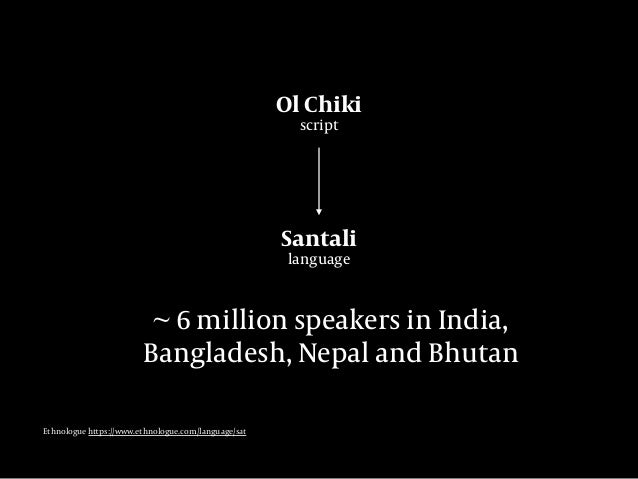 Ol Chiki
script

Santali
language

~ 6 million speakers in India, Bangladesh, Nepal and Bhutan

Ethnologue https://www.ethnologue.com/language/sat